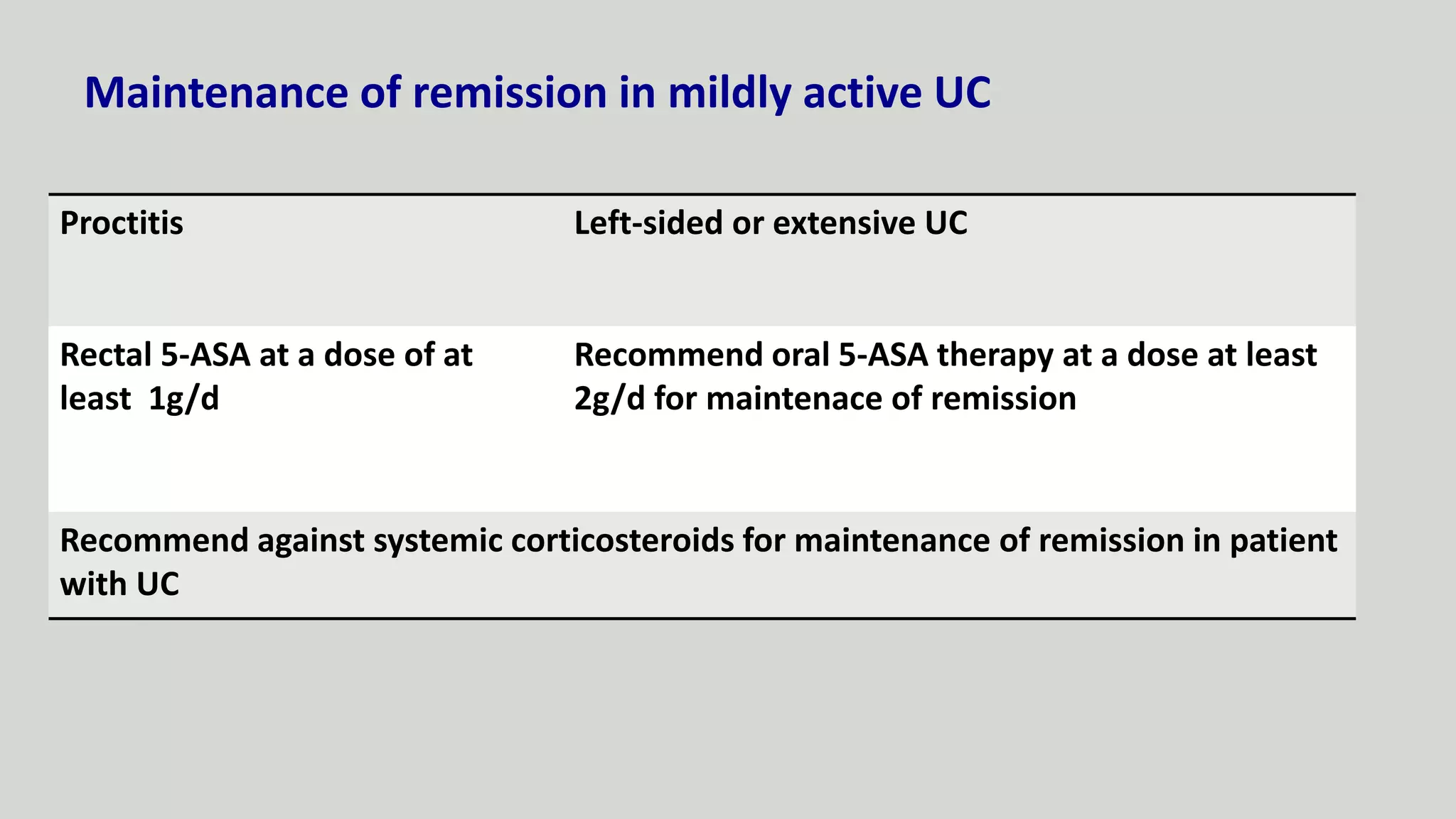 Maintenance of remission in mildly active UC

| Proctitis | Left-sided or extensive UC |
|---|---|
| Rectal 5-ASA at a dose of at least 1g/d | Recommend oral 5-ASA therapy at a dose at least 2g/d for maintenace of remission |
| Recommend against systemic corticosteroids for maintenance of remission in patient with UC | |